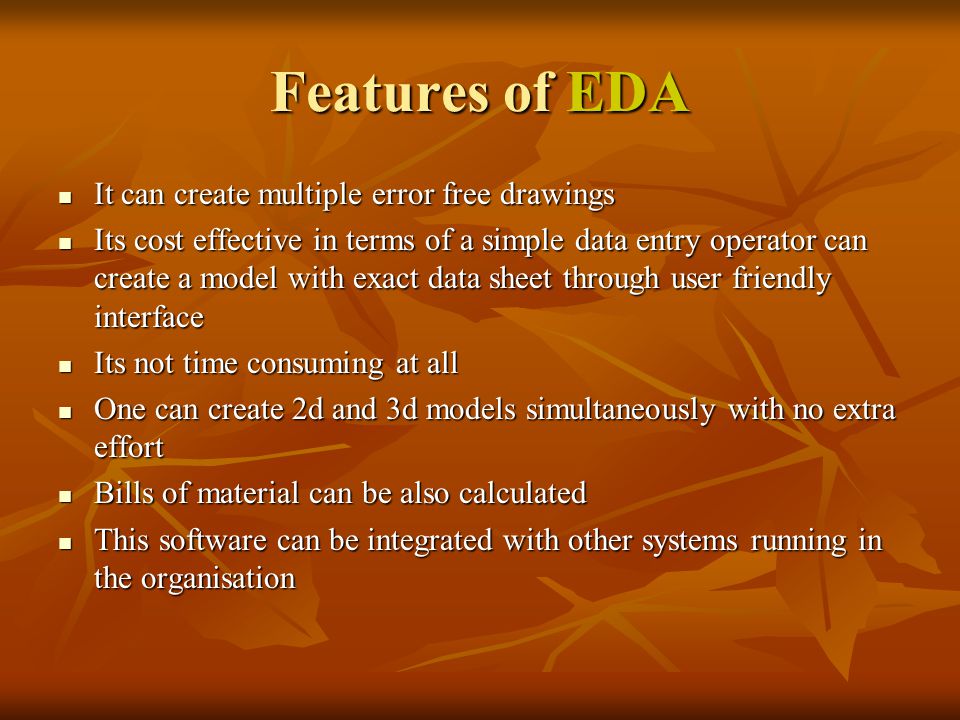 Features of EDA

- It can create multiple error free drawings
- Its cost effective in terms of a simple data entry operator can create a model with exact data sheet through user friendly interface
- Its not time consuming at all
- One can create 2d and 3d models simultaneously with no extra effort
- Bills of material can be also calculated
- This software can be integrated with other systems running in the organisation